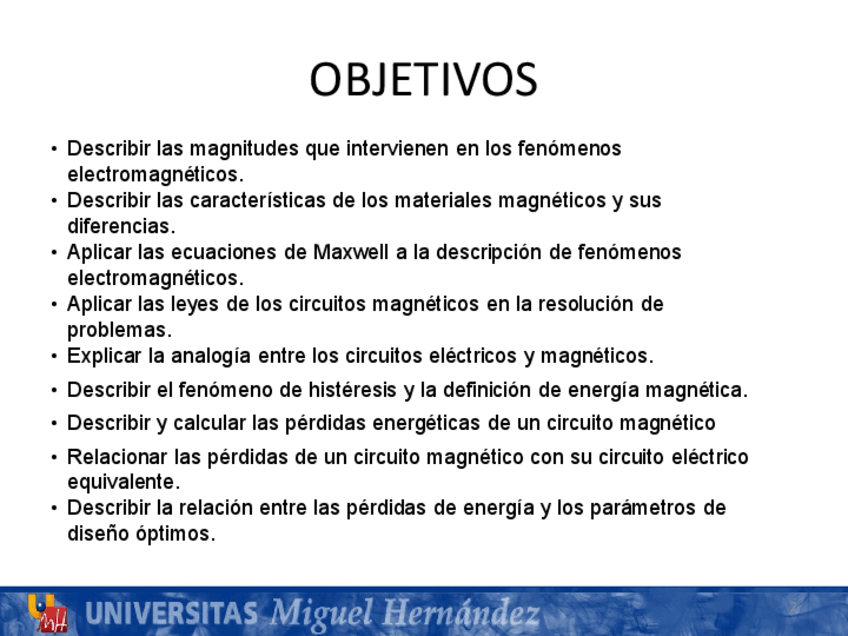 OBJETIVOS

• Describir las magnitudes que intervienen en los fenómenos electromagnéticos.
• Describir las características de los materiales magnéticos y sus diferencias.
• Aplicar las ecuaciones de Maxwell a la descripción de fenómenos electromagnéticos.
• Aplicar las leyes de los circuitos magnéticos en la resolución de problemas.
• Explicar la analogía entre los circuitos eléctricos y magnéticos.
• Describir el fenómeno de histéresis y la definición de energía magnética.
• Describir y calcular las pérdidas energéticas de un circuito magnético
• Relacionar las pérdidas de un circuito magnético con su circuito eléctrico equivalente.
• Describir la relación entre las pérdidas de energía y los parámetros de diseño óptimos.

UNIVERSITAS Miguel Hernández

2